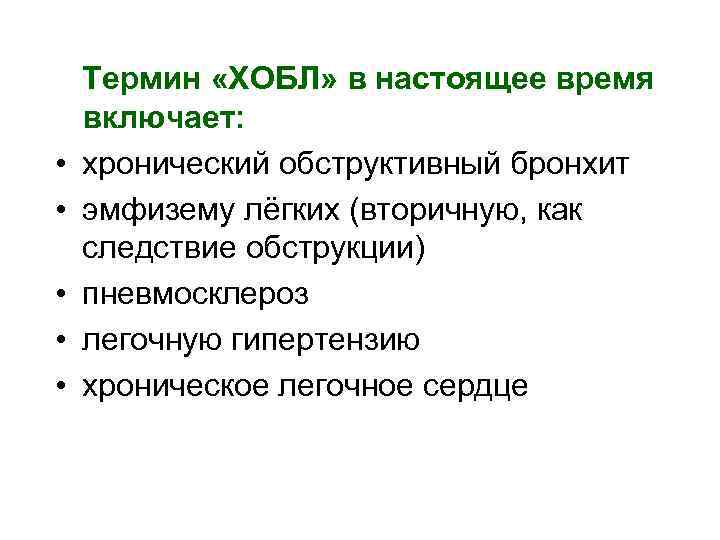 Термин «ХОБЛ» в настоящее время включает:

• хронический обструктивный бронхит
• эмфизему лёгких (вторичную, как следствие обструкции)
• пневмосклероз
• легочную гипертензию
• хроническое легочное сердце